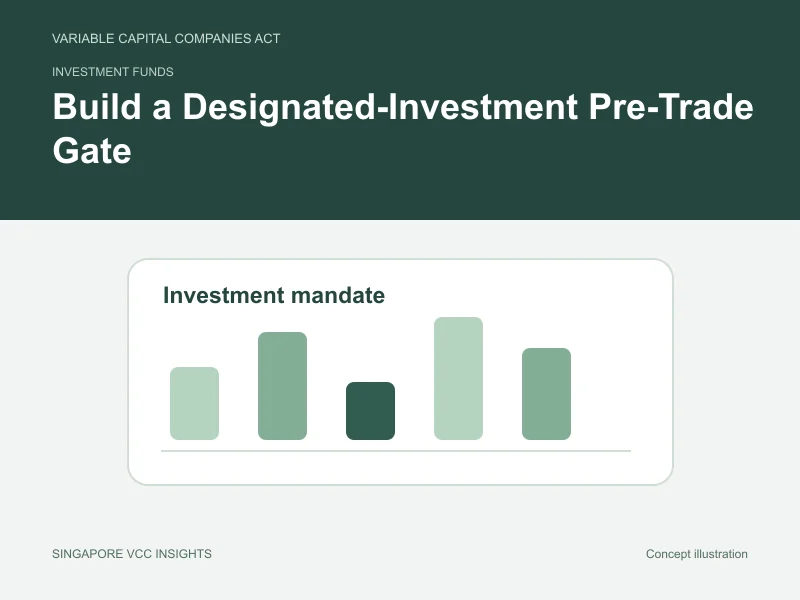 VARIABLE CAPITAL COMPANIES ACT

INVESTMENT FUNDS

Build a Designated-Investment Pre-Trade Gate

Investment mandate

SINGAPORE VCC INSIGHTS

Concept illustration